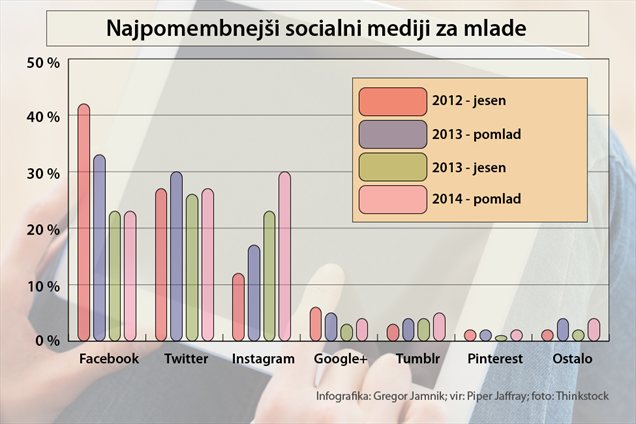 Najpomembnejši socialni mediji za mlade

50 %
40 %
30 %
20 %
10 %
0 %

2012 - jesen
2013 - pomlad
2013 - jesen
2014 - pomlad

Facebook
Twitter
Instagram
Google+
Tumblr
Pinterest
Ostalo

Infografika: Gregor Jamnik; vir: Piper Jaffray; foto: Thinkstock